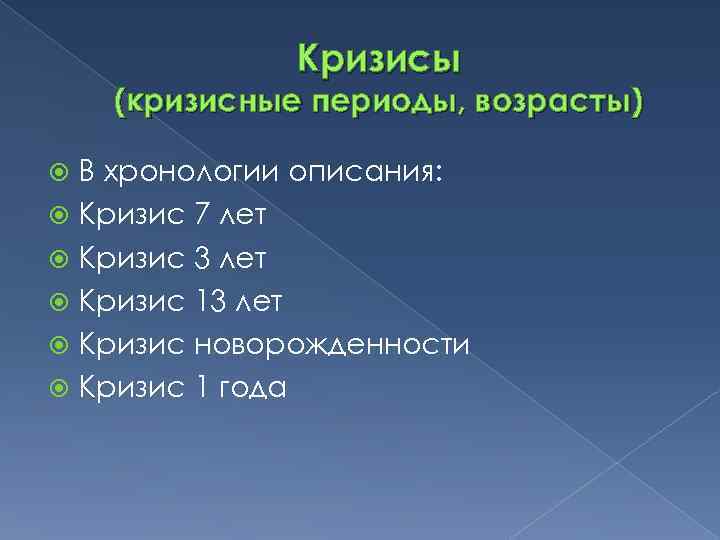 Кризисы
(кризисные периоды, возрасты)

В хронологии описания:
Кризис 7 лет
Кризис 3 лет
Кризис 13 лет
Кризис новорожденности
Кризис 1 года